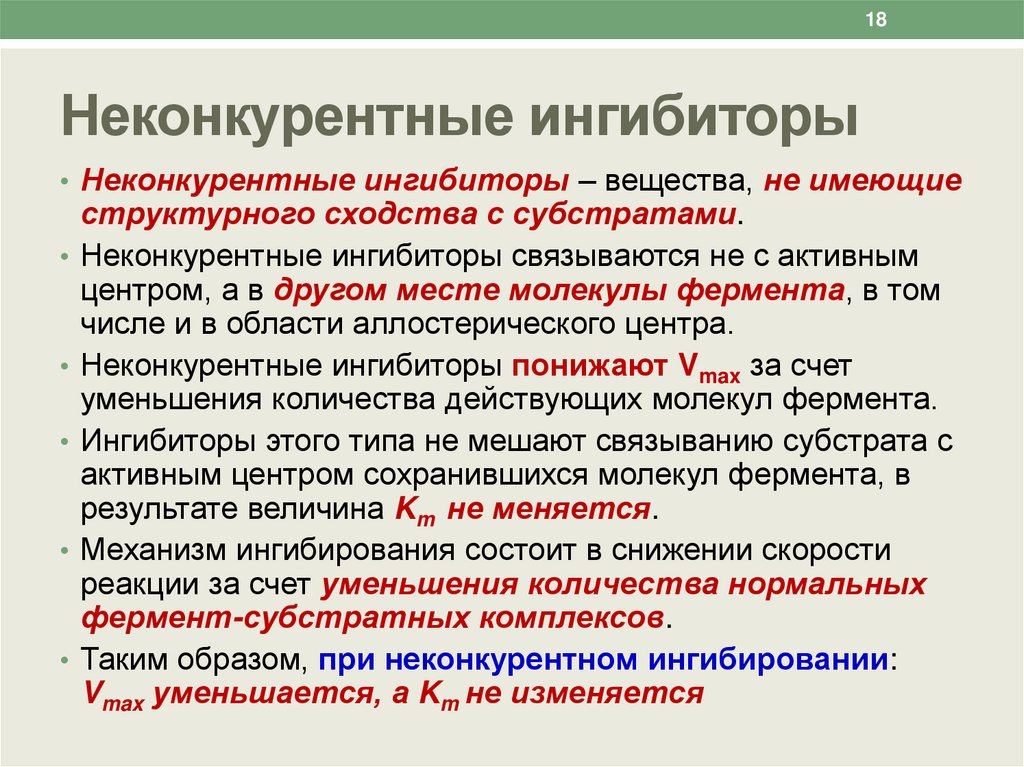 18

Неконкурентные ингибиторы

• Неконкурентные ингибиторы – вещества, не имеющие структурного сходства с субстратами.
• Неконкурентные ингибиторы связываются не с активным центром, а в другом месте молекулы фермента, в том числе и в области аллостерического центра.
• Неконкурентные ингибиторы понижают $V_{max}$ за счет уменьшения количества действующих молекул фермента.
• Ингибиторы этого типа не мешают связыванию субстрата с активным центром сохранившихся молекул фермента, в результате величина $K_m$ не меняется.
• Механизм ингибирования состоит в снижении скорости реакции за счет уменьшения количества нормальных фермент-субстратных комплексов.
• Таким образом, при неконкурентном ингибировании: $V_{max}$ уменьшается, а $K_m$ не изменяется